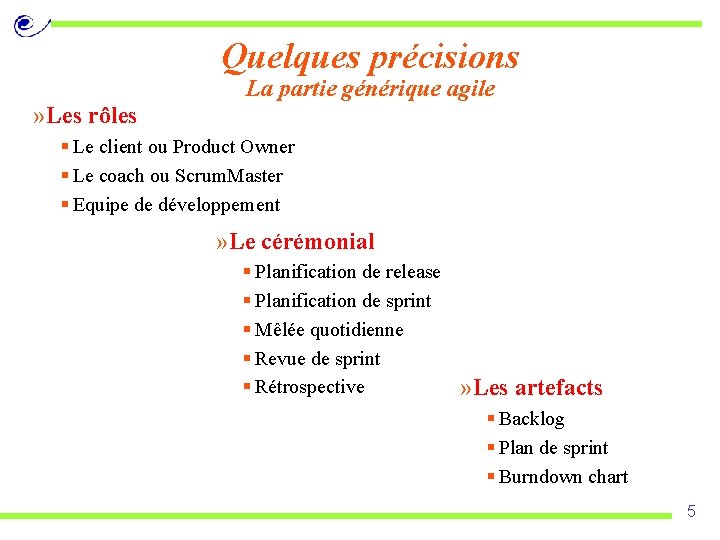 Quelques précisions
La partie générique agile

»Les rôles
▪ Le client ou Product Owner
▪ Le coach ou ScrumMaster
▪ Equipe de développement

»Le cérémonial
▪ Planification de release
▪ Planification de sprint
▪ Mêlée quotidienne
▪ Revue de sprint
▪ Rétrospective

»Les artefacts
▪ Backlog
▪ Plan de sprint
▪ Burndown chart

5